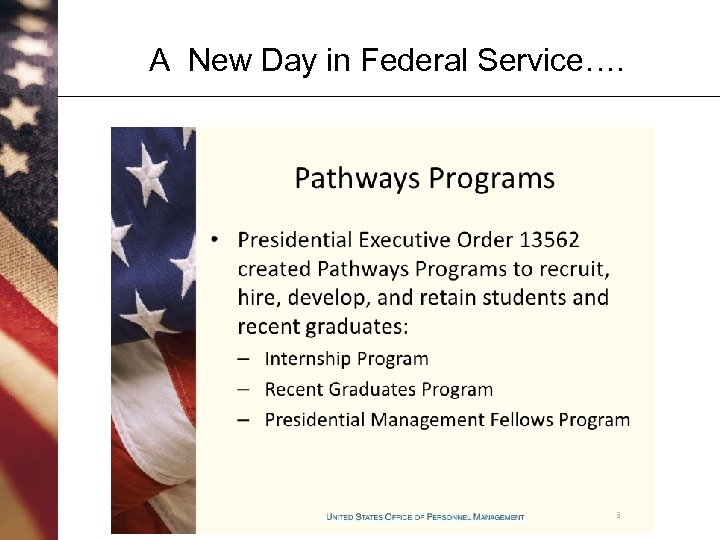 A New Day in Federal Service….

Pathways Programs

• Presidential Executive Order 13562 created Pathways Programs to recruit, hire, develop, and retain students and recent graduates:
– Internship Program
– Recent Graduates Program
– Presidential Management Fellows Program

UNITED STATES OFFICE OF PERSONNEL MANAGEMENT

3